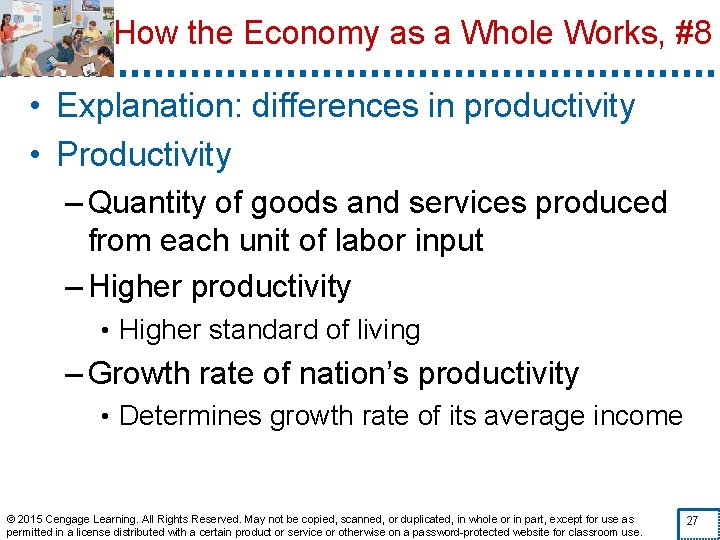 How the Economy as a Whole Works, #8

• Explanation: differences in productivity
• Productivity
– Quantity of goods and services produced from each unit of labor input
– Higher productivity
• Higher standard of living
– Growth rate of nation's productivity
• Determines growth rate of its average income

© 2015 Cengage Learning. All Rights Reserved. May not be copied, scanned, or duplicated, in whole or in part, except for use as permitted in a license distributed with a certain product or service or otherwise on a password-protected website for classroom use.

27